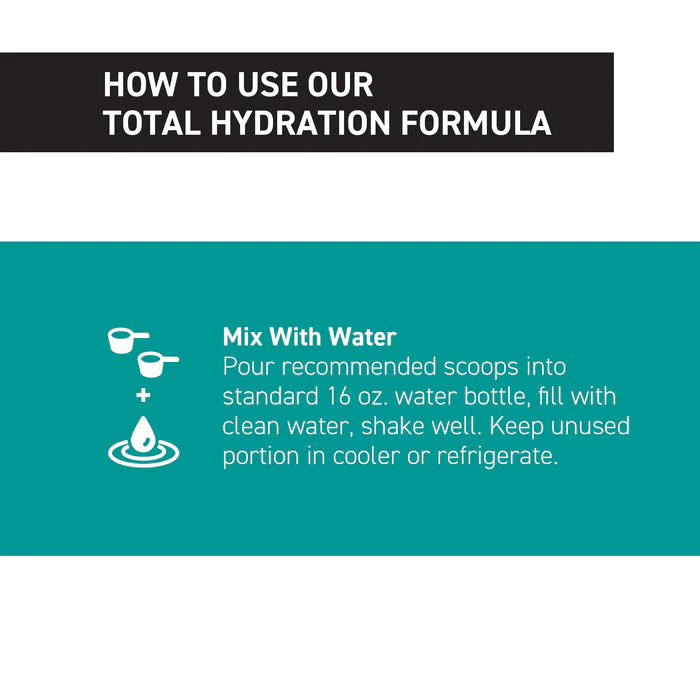 HOW TO USE OUR TOTAL HYDRATION FORMULA

+

Mix With Water
Pour recommended scoops into standard 16 oz. water bottle, fill with clean water, shake well. Keep unused portion in cooler or refrigerate.